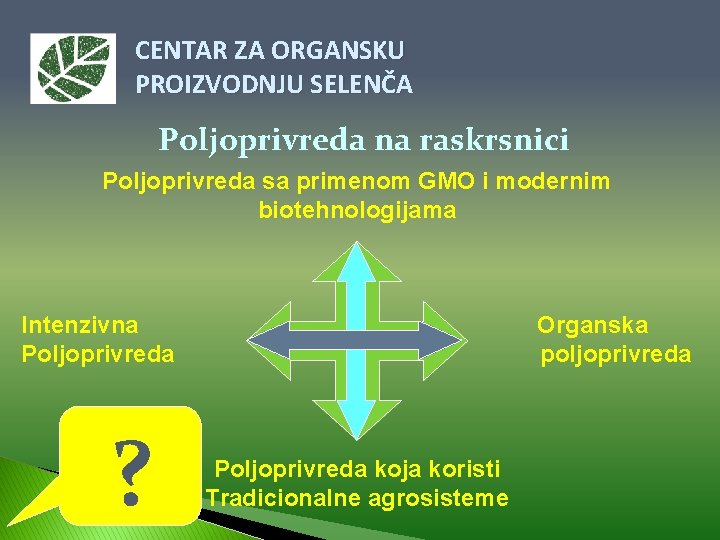 CENTAR ZA ORGANSKU PROIZVODNJU SELENČA

Poljoprivreda na raskrsnici

Poljoprivreda sa primenom GMO i modernim biotehnologijama

Intenzivna Poljoprivreda

Organska poljoprivreda

?

Poljoprivreda koja koristi Tradicionalne agrosisteme